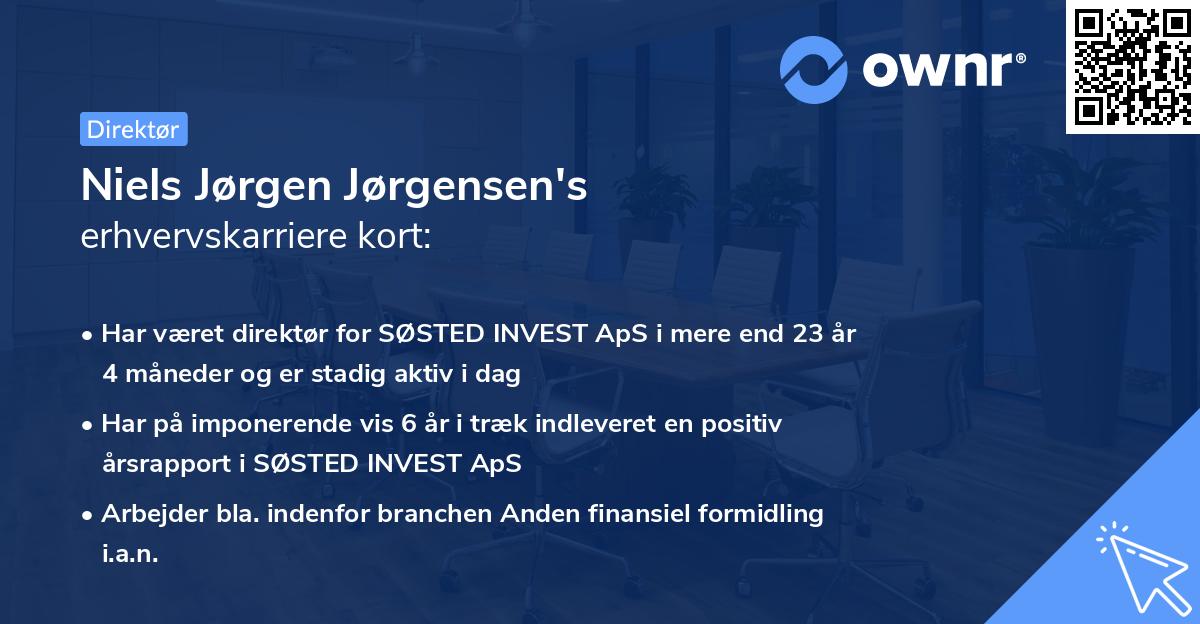 ownr®

Direktør

Niels Jørgen Jørgensen's
erhvervskarriere kort:

• Har været direktør for SØSTED INVEST ApS i mere end 23 år 4 måneder og er stadig aktiv i dag

• Har på imponerende vis 6 år i træk indleveret en positiv årsrapport i SØSTED INVEST ApS

• Arbejder bla. indenfor branchen Anden finansiel formidling i.a.n.